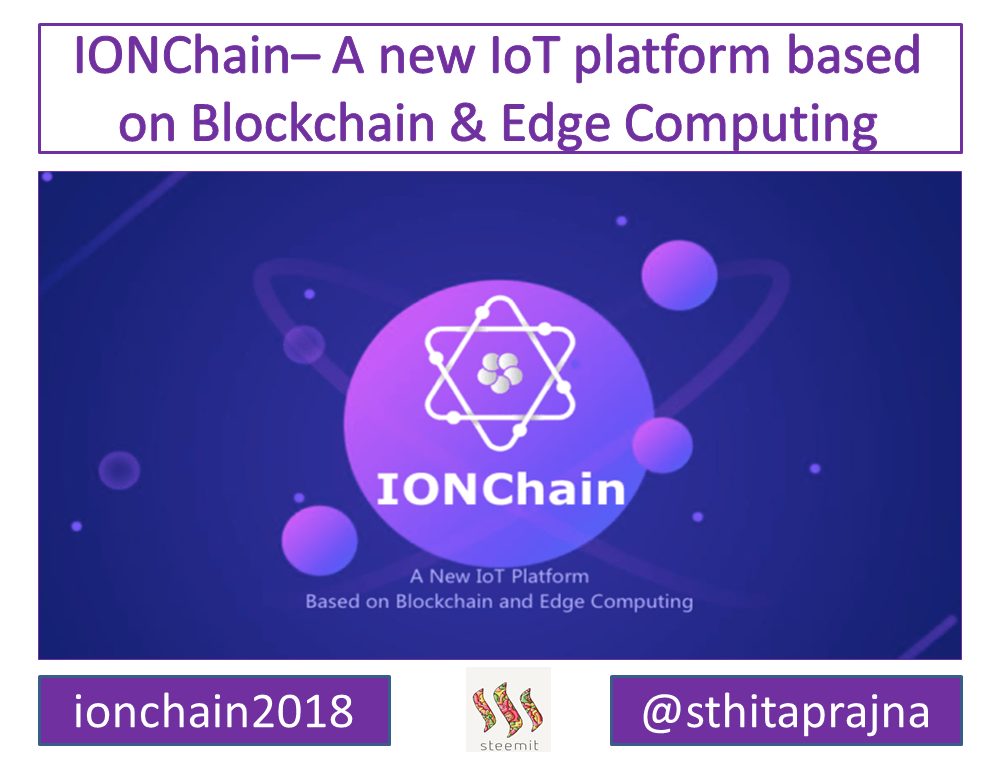 IONChain– A new IoT platform based on Blockchain & Edge Computing

IONChain

A New IoT Platform
Based on Blockchain and Edge Computing

ionchain2018

steemit

@sthitaprajna